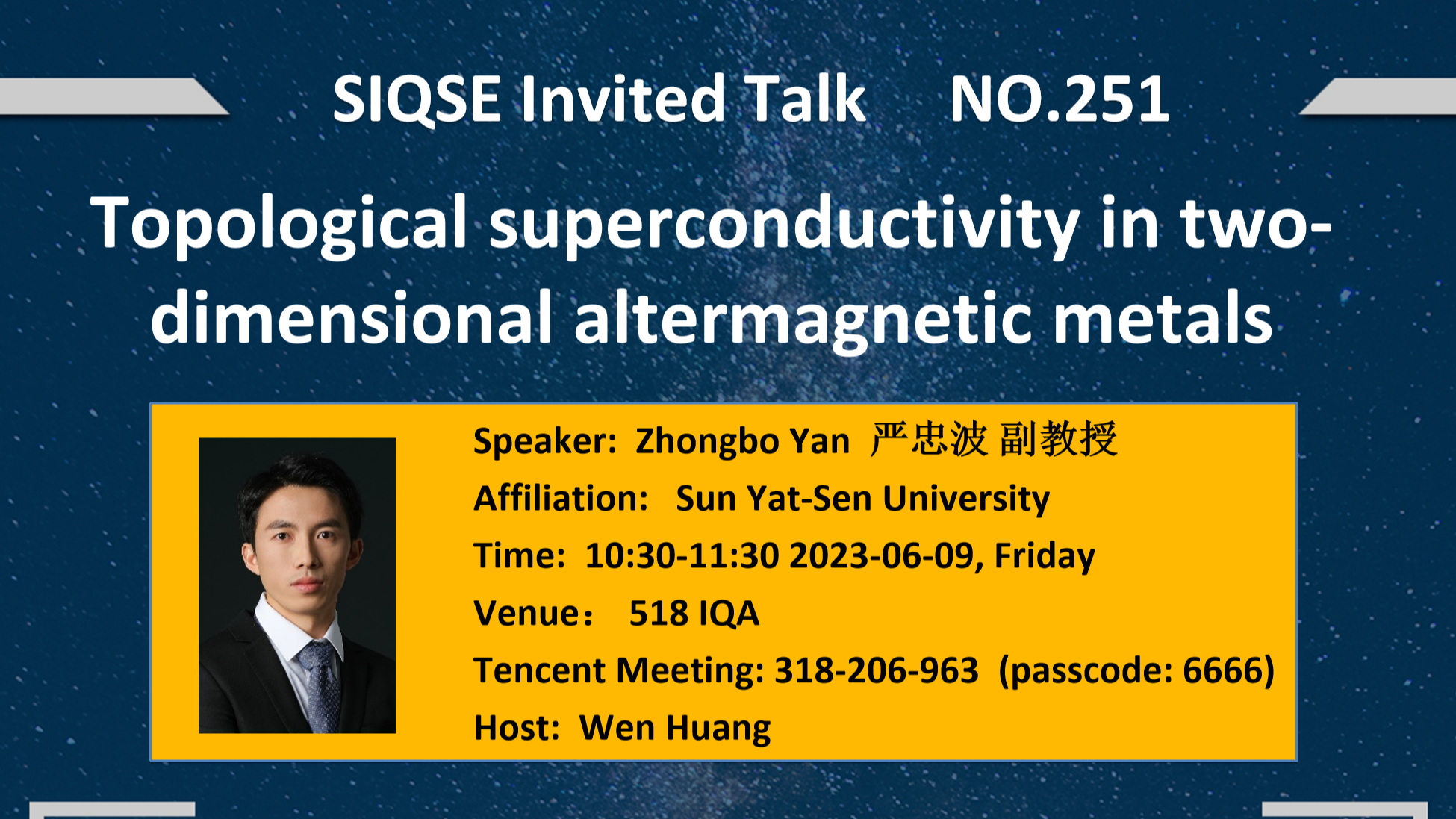 SIQSE Invited Talk NO.251

Topological superconductivity in two-dimensional altermagnetic metals

Speaker: Zhongbo Yan 严忠波 副教授
Affiliation: Sun Yat-Sen University
Time: 10:30-11:30 2023-06-09, Friday
Venue： 518 IQA
Tencent Meeting: 318-206-963 (passcode: 6666)
Host: Wen Huang